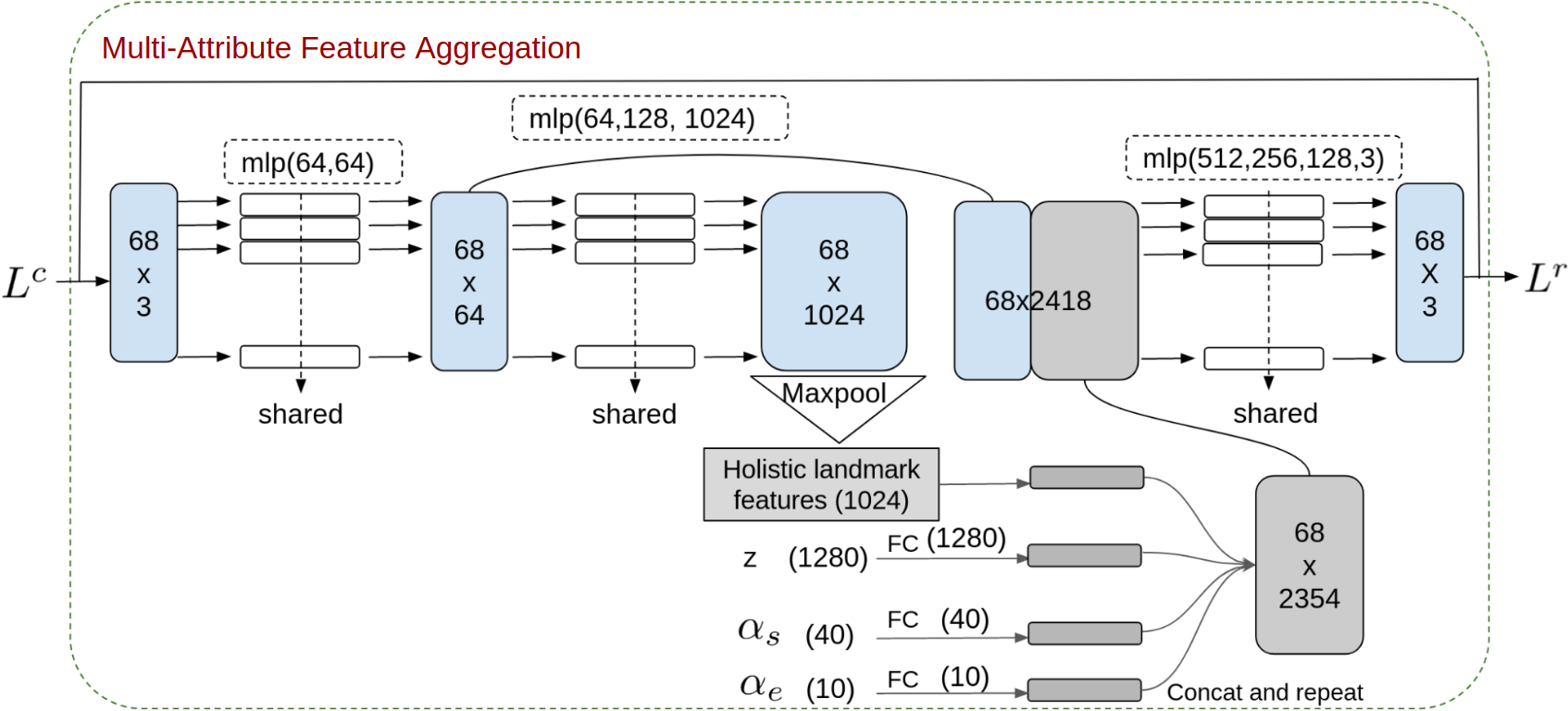 Multi-Attribute Feature Aggregation

mlp(64,128, 1024)

mlp(64,64)

mlp(512,256,128,3)

$L^c$

68
x
3

68
x
64

68
x
1024

68x2418

68
X
3

$L^r$

shared

shared

Maxpool

shared

Holistic landmark features (1024)

z (1280)

FC (1280)

$\alpha_s$ (40)

FC (40)

$\alpha_e$ (10)

FC (10)

68
x
2354

Concat and repeat